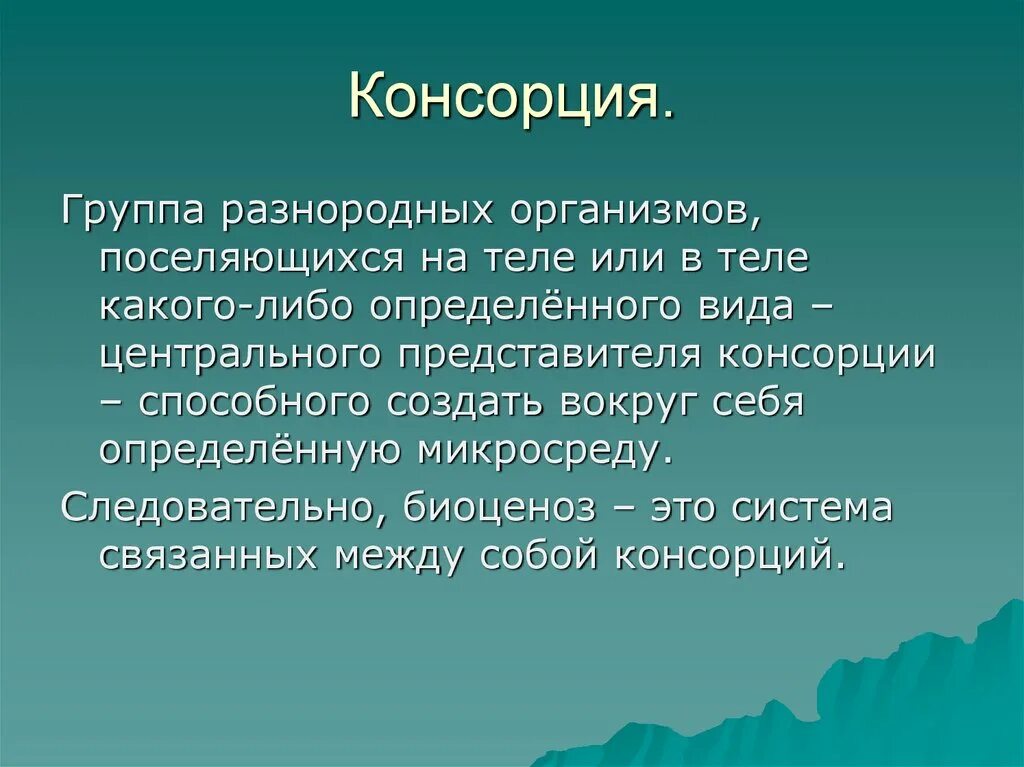 Консорция.

Группа разнородных организмов, поселяющихся на теле или в теле какого-либо определённого вида – центрального представителя консорции – способного создать вокруг себя определённую микросреду.

Следовательно, биоценоз – это система связанных между собой консорций.